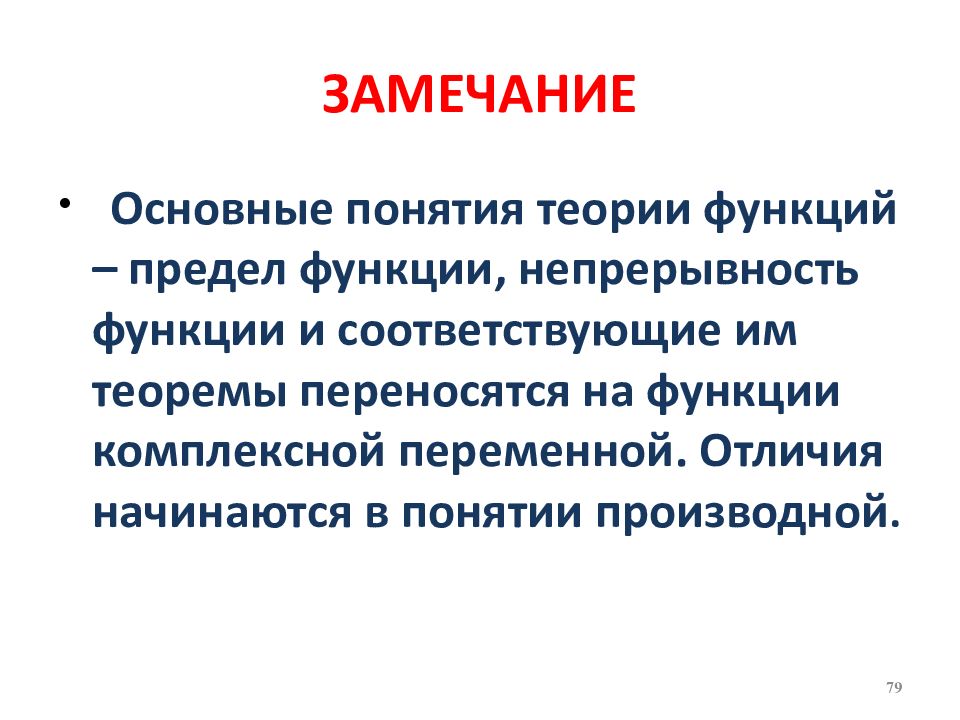 ЗАМЕЧАНИЕ

• Основные понятия теории функций – предел функции, непрерывность функции и соответствующие им теоремы переносятся на функции комплексной переменной. Отличия начинаются в понятии производной.

79